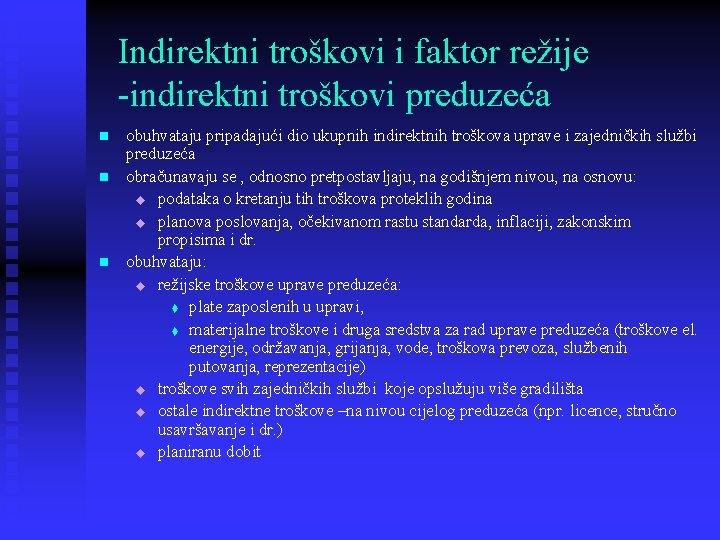 Indirektni troškovi i faktor režije -indirektni troškovi preduzeća

obuhvataju pripadajući dio ukupnih indirektnih troškova uprave i zajedničkih službi preduzeća

obračunavaju se , odnosno pretpostavljaju, na godišnjem nivou, na osnovu:

podataka o kretanju tih troškova proteklih godina

planova poslovanja, očekivanom rastu standarda, inflaciji, zakonskim propisima i dr.

obuhvataju:

režijske troškove uprave preduzeća:

plate zaposlenih u upravi,

materijalne troškove i druga sredstva za rad uprave preduzeća (troškove el. energije, održavanja, grijanja, vode, troškova prevoza, službenih putovanja, reprezentacije)

troškove svih zajedničkih službi koje opslužuju više gradilišta

ostale indirektne troškove –na nivou cijelog preduzeća (npr. licence, stručno usavršavanje i dr.)

planiranu dobit